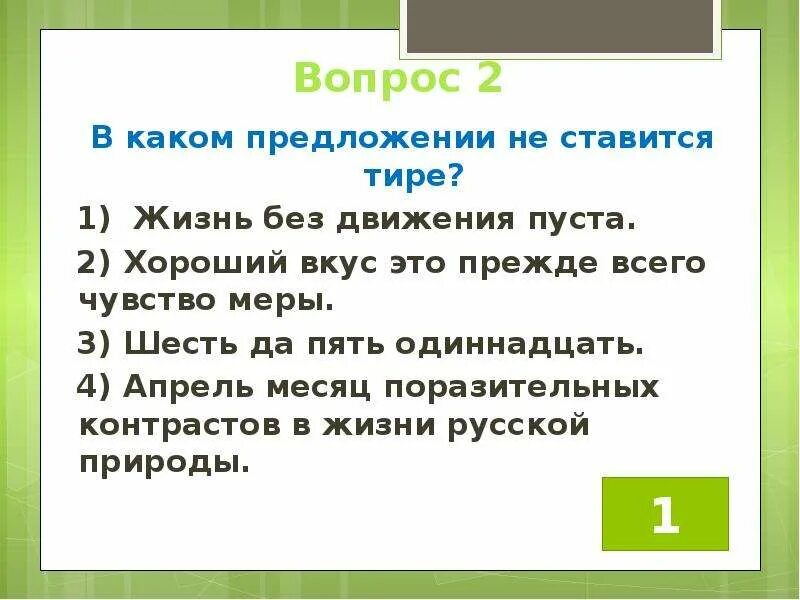 Вопрос 2

В каком предложении не ставится тире?

1) Жизнь без движения пуста.

2) Хороший вкус это прежде всего чувство меры.

3) Шесть да пять одиннадцать.

4) Апрель месяц поразительных контрастов в жизни русской природы.

1